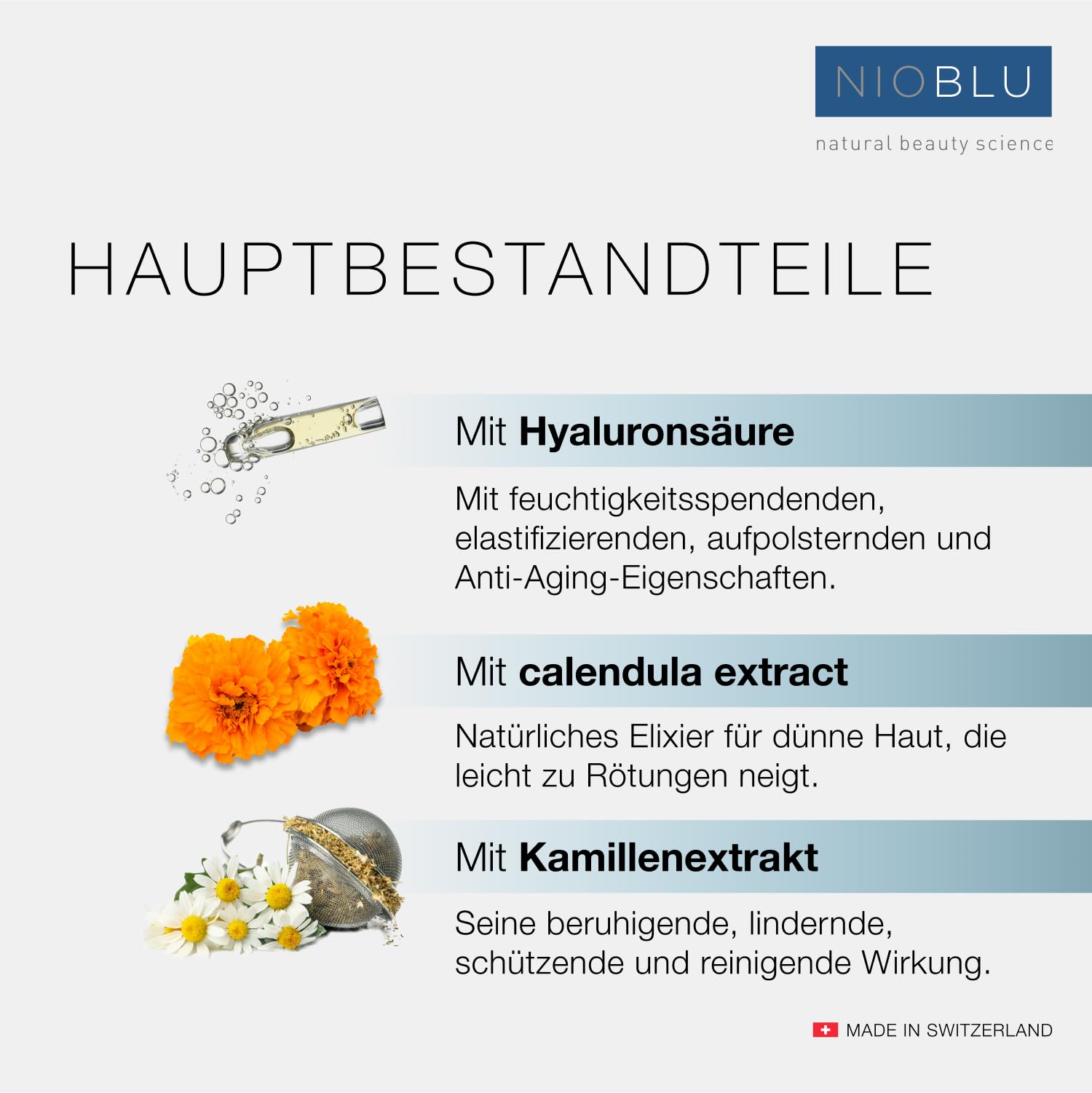 NIOBLU
natural beauty science

HAUPTBESTANDTEILE

Mit Hyaluronsäure

Mit feuchtigkeitsspendenden, elastifizierenden, aufpolsternden und Anti-Aging-Eigenschaften.

Mit calendula extract

Natürliches Elixier für dünne Haut, die leicht zu Rötungen neigt.

Mit Kamillenextrakt

Seine beruhigende, lindernde, schützende und reinigende Wirkung.

MADE IN SWITZERLAND